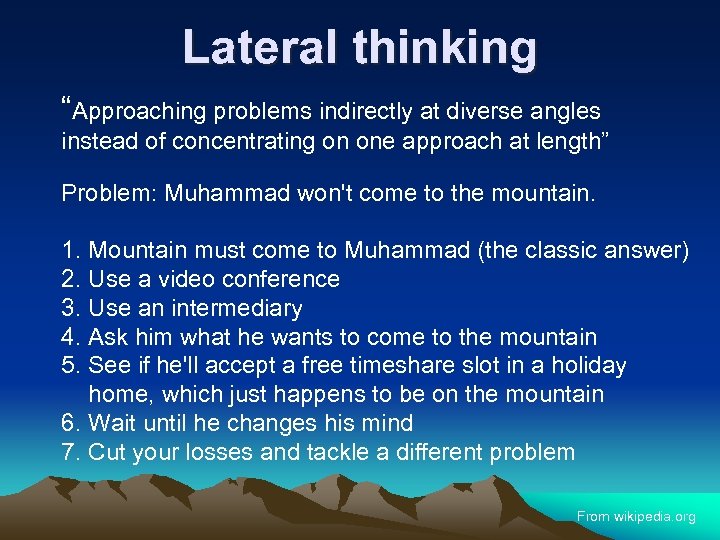 Lateral thinking

“Approaching problems indirectly at diverse angles instead of concentrating on one approach at length”

Problem: Muhammad won't come to the mountain.

1. Mountain must come to Muhammad (the classic answer)
2. Use a video conference
3. Use an intermediary
4. Ask him what he wants to come to the mountain
5. See if he'll accept a free timeshare slot in a holiday home, which just happens to be on the mountain
6. Wait until he changes his mind
7. Cut your losses and tackle a different problem

From wikipedia.org